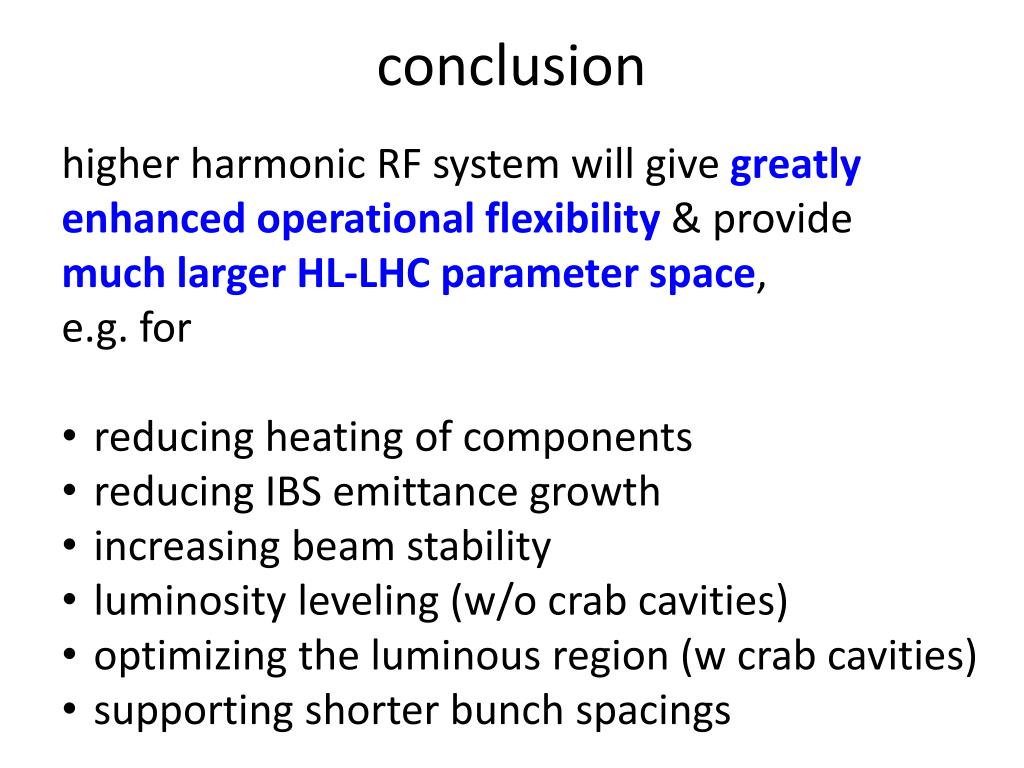 conclusion

higher harmonic RF system will give greatly enhanced operational flexibility & provide much larger HL-LHC parameter space, e.g. for

• reducing heating of components
• reducing IBS emittance growth
• increasing beam stability
• luminosity leveling (w/o crab cavities)
• optimizing the luminous region (w crab cavities)
• supporting shorter bunch spacings